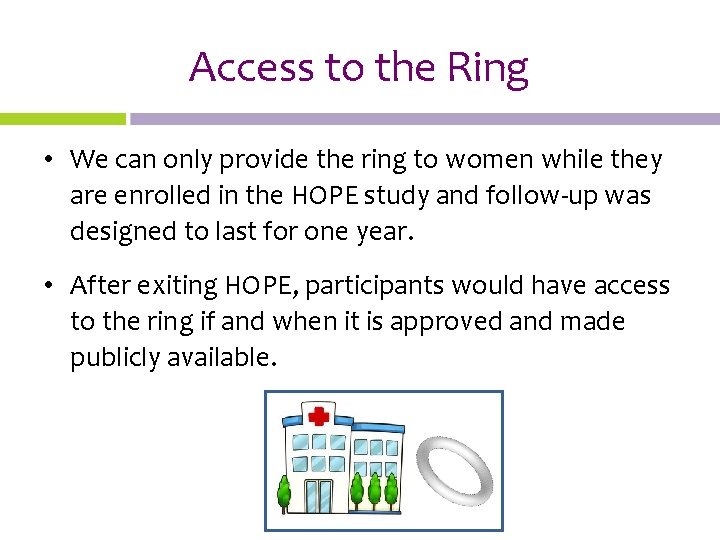 Access to the Ring

• We can only provide the ring to women while they are enrolled in the HOPE study and follow-up was designed to last for one year.

• After exiting HOPE, participants would have access to the ring if and when it is approved and made publicly available.